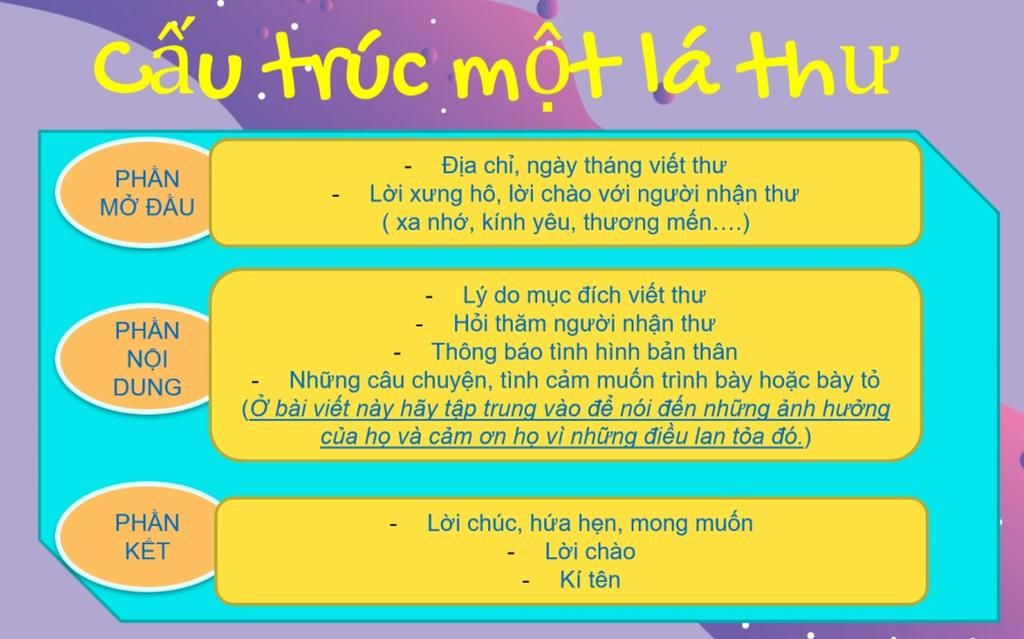 Cấu trúc một lá thư

PHẦN MỞ ĐẦU

- Địa chỉ, ngày tháng viết thư
- Lời xưng hô, lời chào với người nhận thư ( xa nhớ, kính yêu, thương mến….)

PHẦN NỘI DUNG

- Lý do mục đích viết thư
- Hỏi thăm người nhận thư
- Thông báo tình hình bản thân
- Những câu chuyện, tình cảm muốn trình bày hoặc bày tỏ (Ở bài viết này hãy tập trung vào để nói đến những ảnh hưởng của họ và cảm ơn họ vì những điều lan tỏa đó.)

PHẦN KẾT

- Lời chúc, hứa hẹn, mong muốn
- Lời chào
- Kí tên